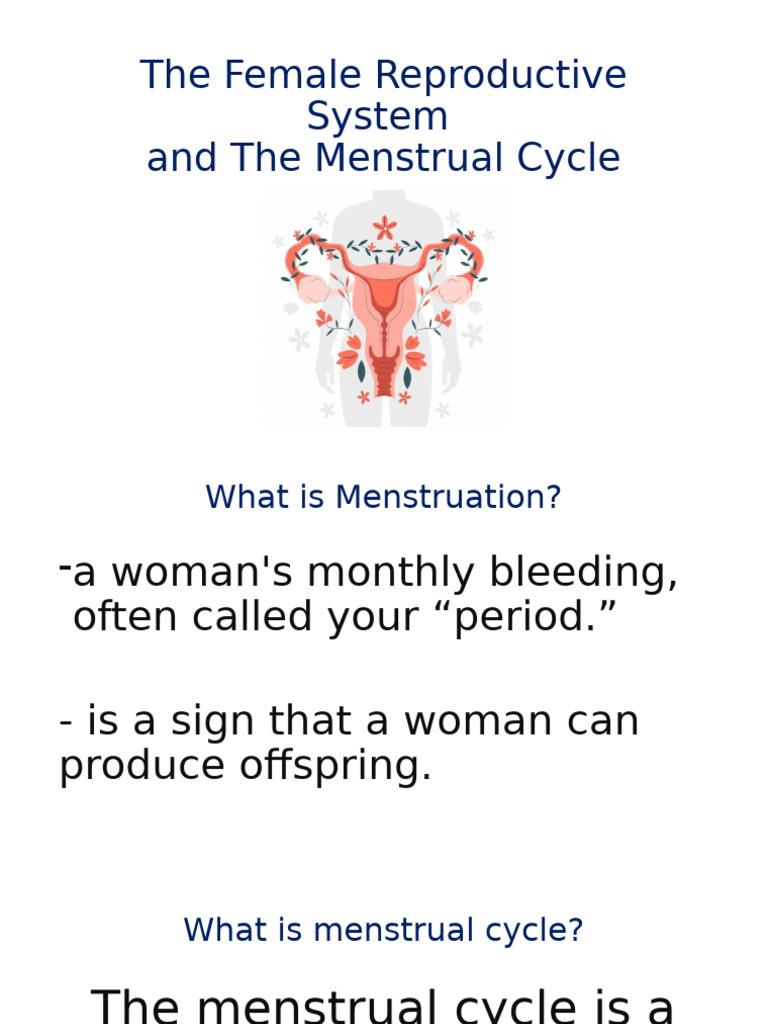 The Female Reproductive System
and The Menstrual Cycle

What is Menstruation?

-a woman's monthly bleeding, often called your “period.”

- is a sign that a woman can produce offspring.

What is menstrual cycle?

The menstrual cycle is a